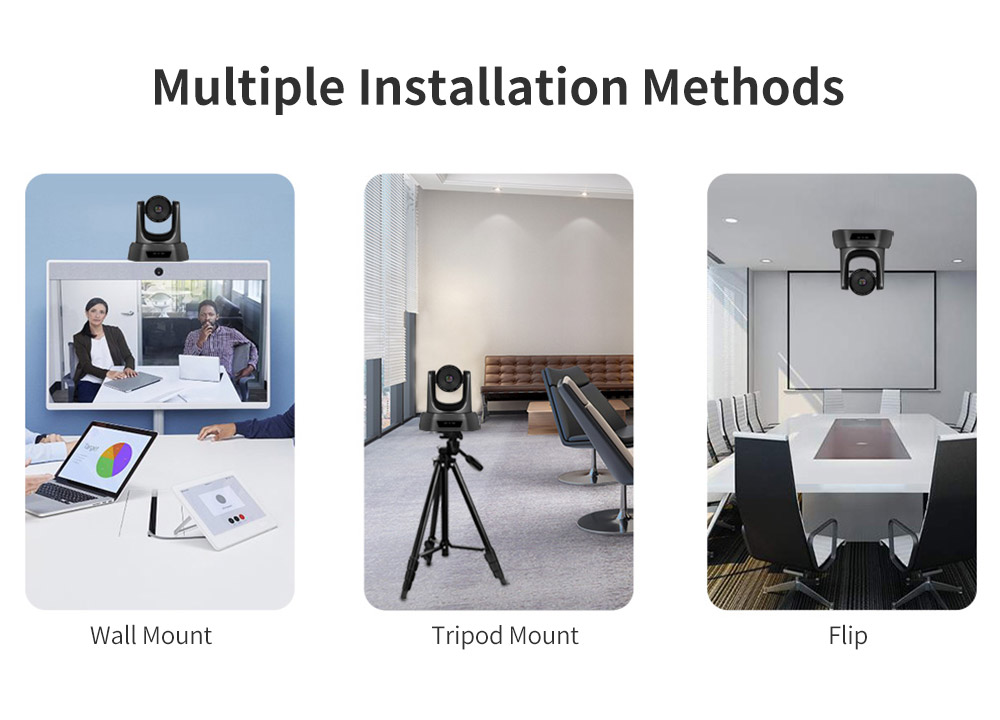 Multiple Installation Methods

Wall Mount

Tripod Mount

Flip